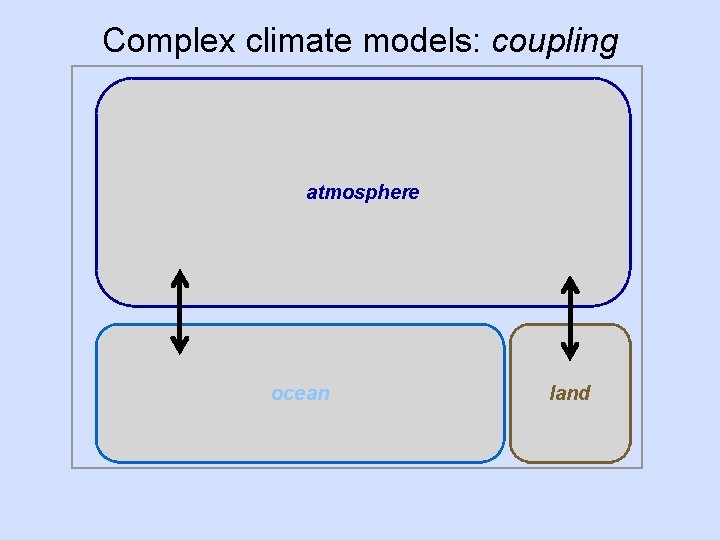 Complex climate models: coupling

atmosphere

ocean

land